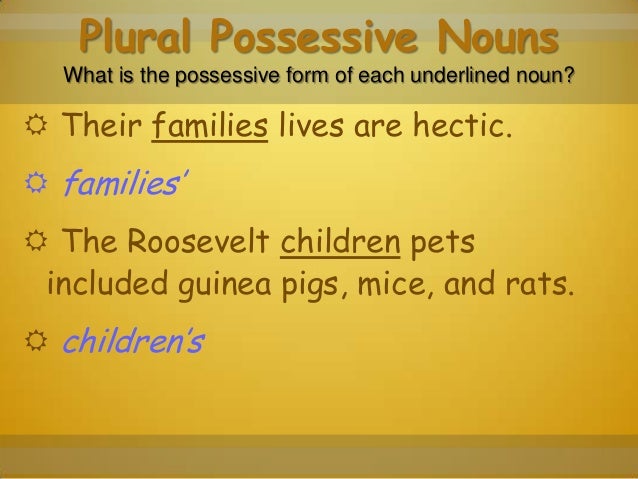 Plural Possessive Nouns
What is the possessive form of each underlined noun?

☼ Their families lives are hectic.

☼ families'

☼ The Roosevelt children pets included guinea pigs, mice, and rats.

☼ children's